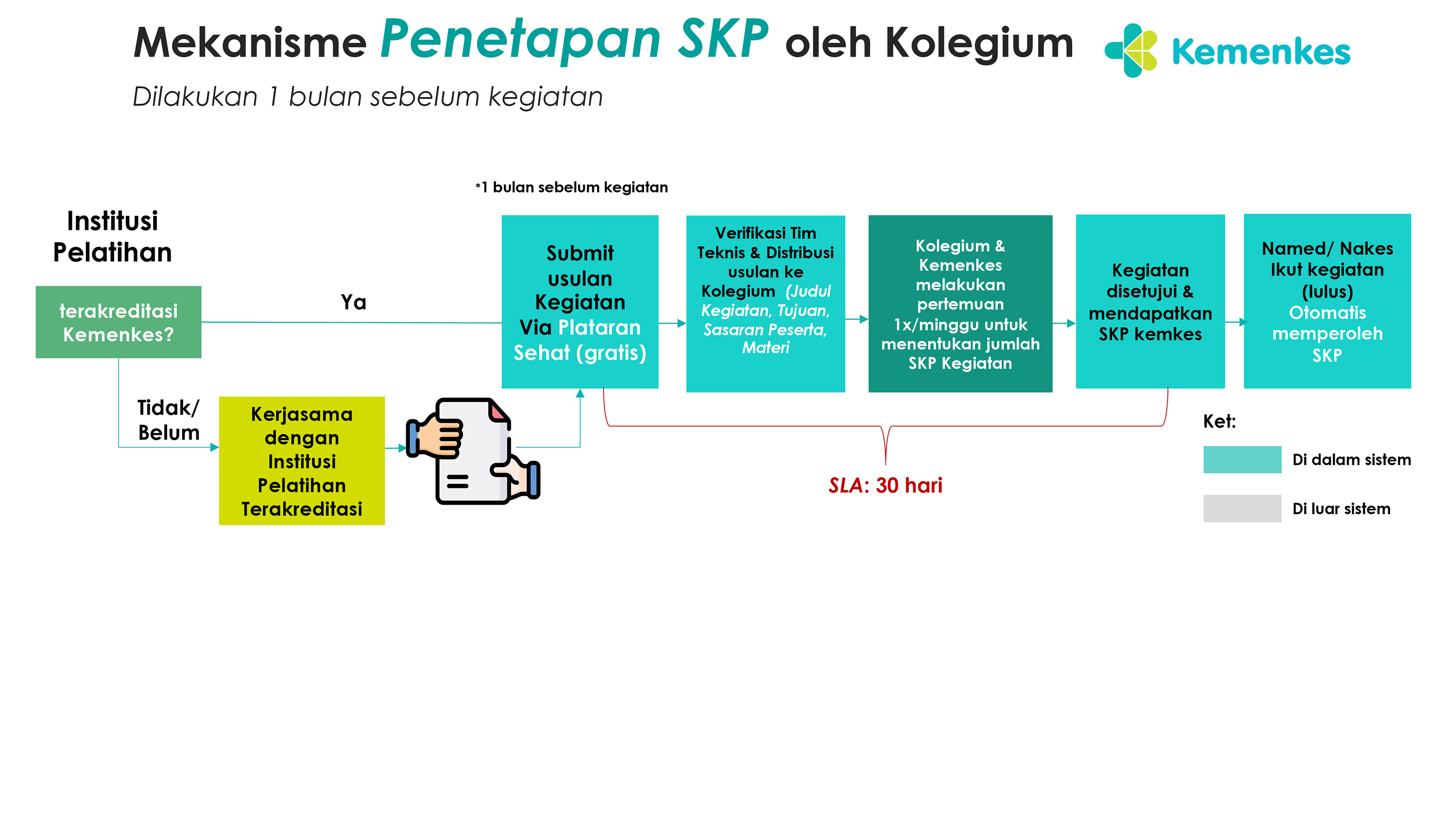 Mekanisme Penetapan SKP oleh Kolegium

Kemenkes

Dilakukan 1 bulan sebelum kegiatan

*1 bulan sebelum kegiatan

Institusi Pelatihan

terakreditasi Kemenkes?

Ya

Tidak/ Belum

Kerjasama dengan Institusi Pelatihan Terakreditasi

Submit usulan Kegiatan Via Plataran Sehat (gratis)

Verifikasi Tim Teknis & Distribusi usulan ke Kolegium (Judul Kegiatan, Tujuan, Sasaran Peserta, Materi

Kolegium & Kemenkes melakukan pertemuan 1x/minggu untuk menentukan jumlah SKP Kegiatan

Kegiatan disetujui & mendapatkan SKP kemkes

Named/ Nakes Ikut kegiatan (lulus) Otomatis memperoleh SKP

SLA: 30 hari

Ket:

Di dalam sistem

Di luar sistem